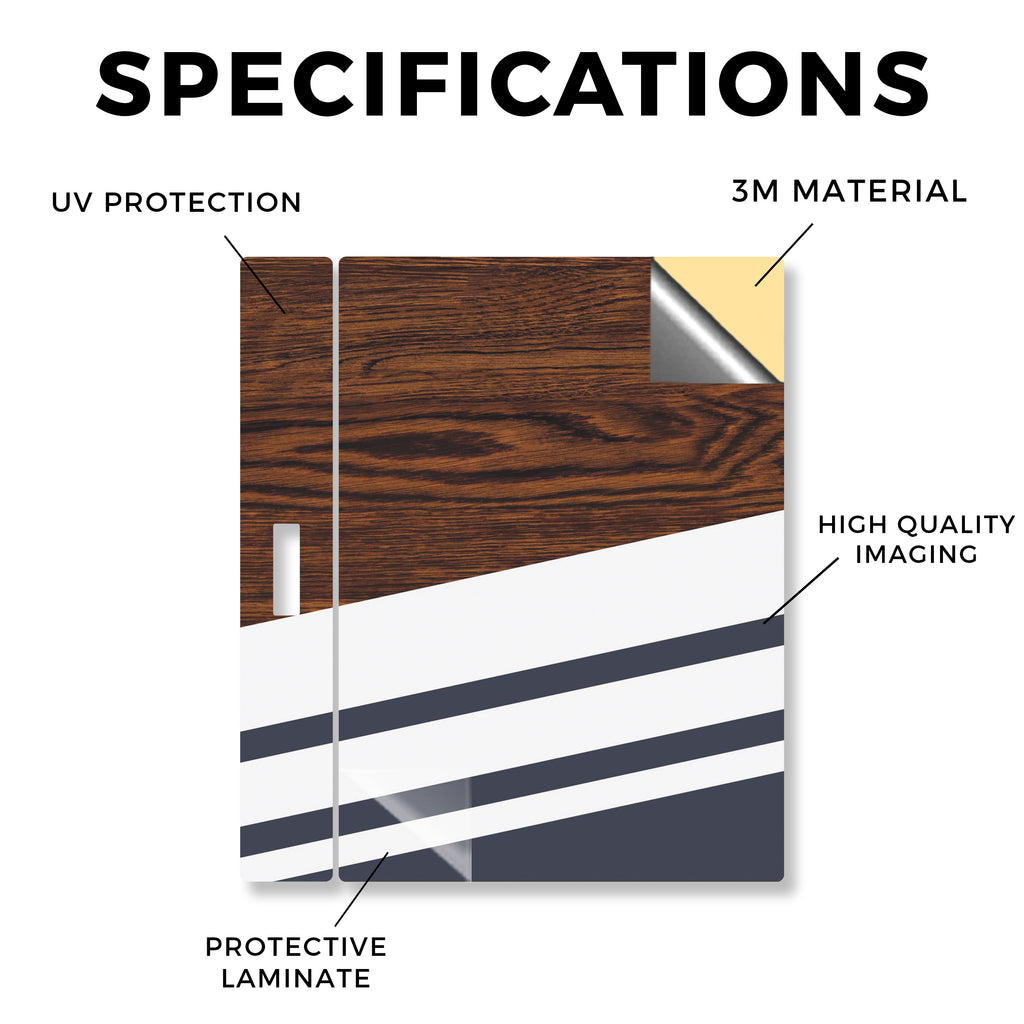 SPECIFICATIONS

UV PROTECTION

3M MATERIAL

HIGH QUALITY IMAGING

PROTECTIVE LAMINATE